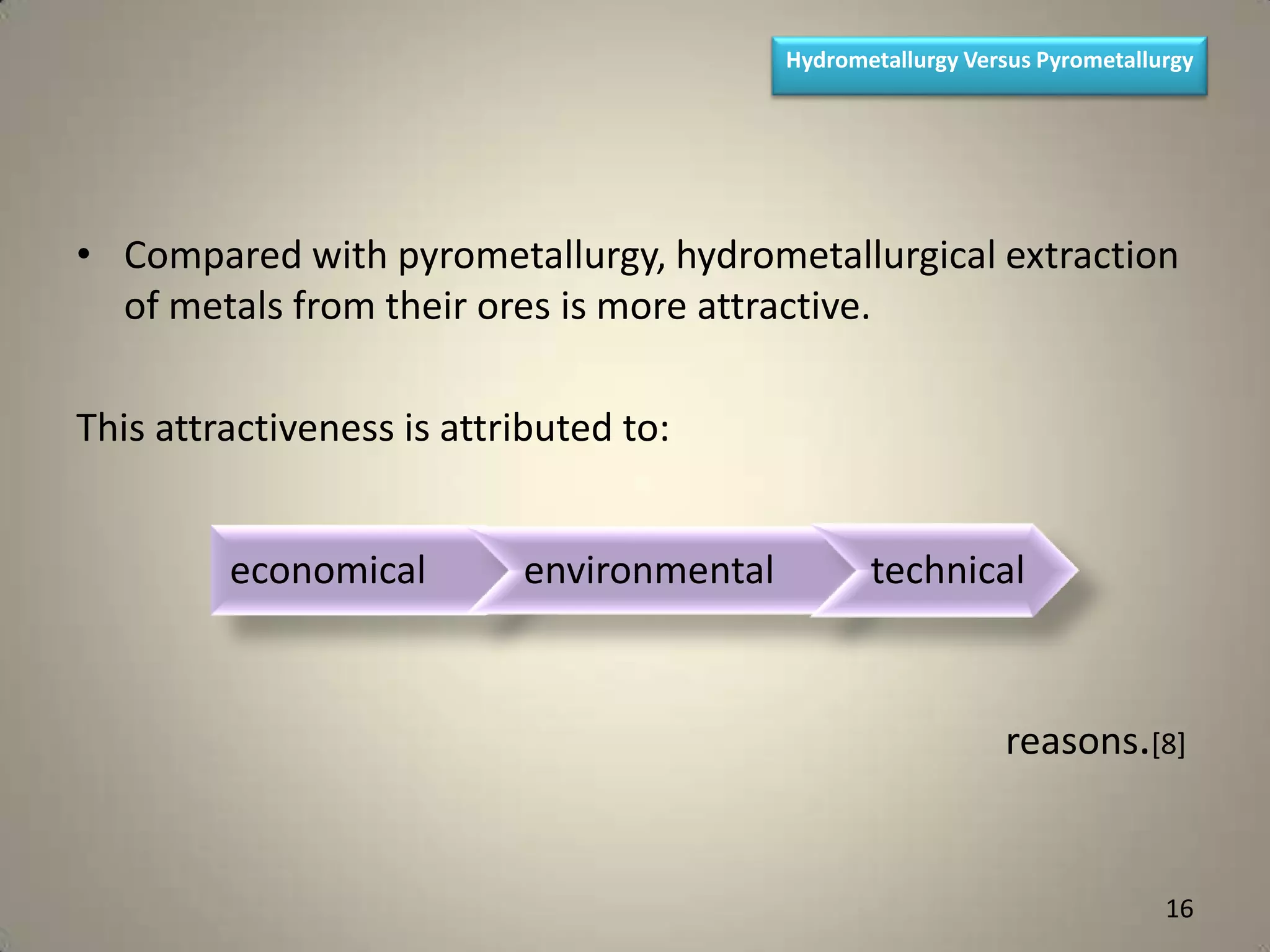 Hydrometallurgy Versus Pyrometallurgy

• Compared with pyrometallurgy, hydrometallurgical extraction of metals from their ores is more attractive.

This attractiveness is attributed to:

economical

environmental

technical

reasons.[8]

16